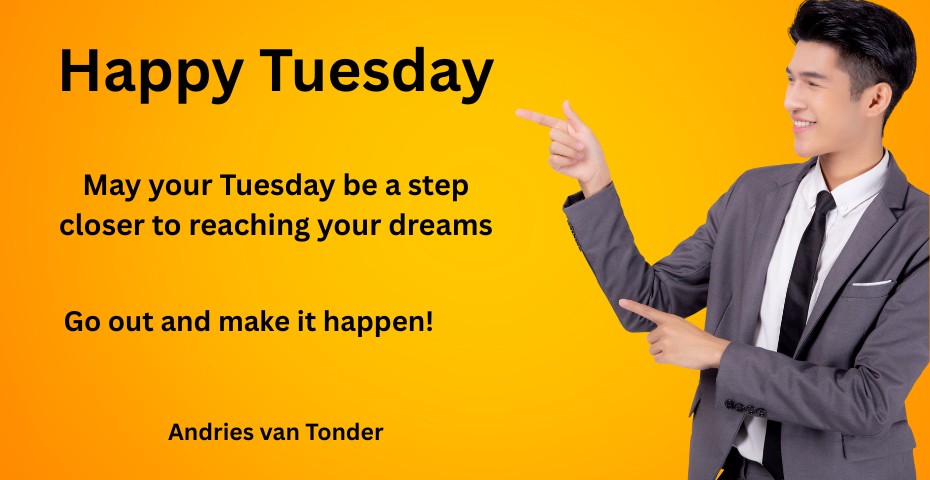 Happy Tuesday

May your Tuesday be a step closer to reaching your dreams

Go out and make it happen!

Andries van Tonder